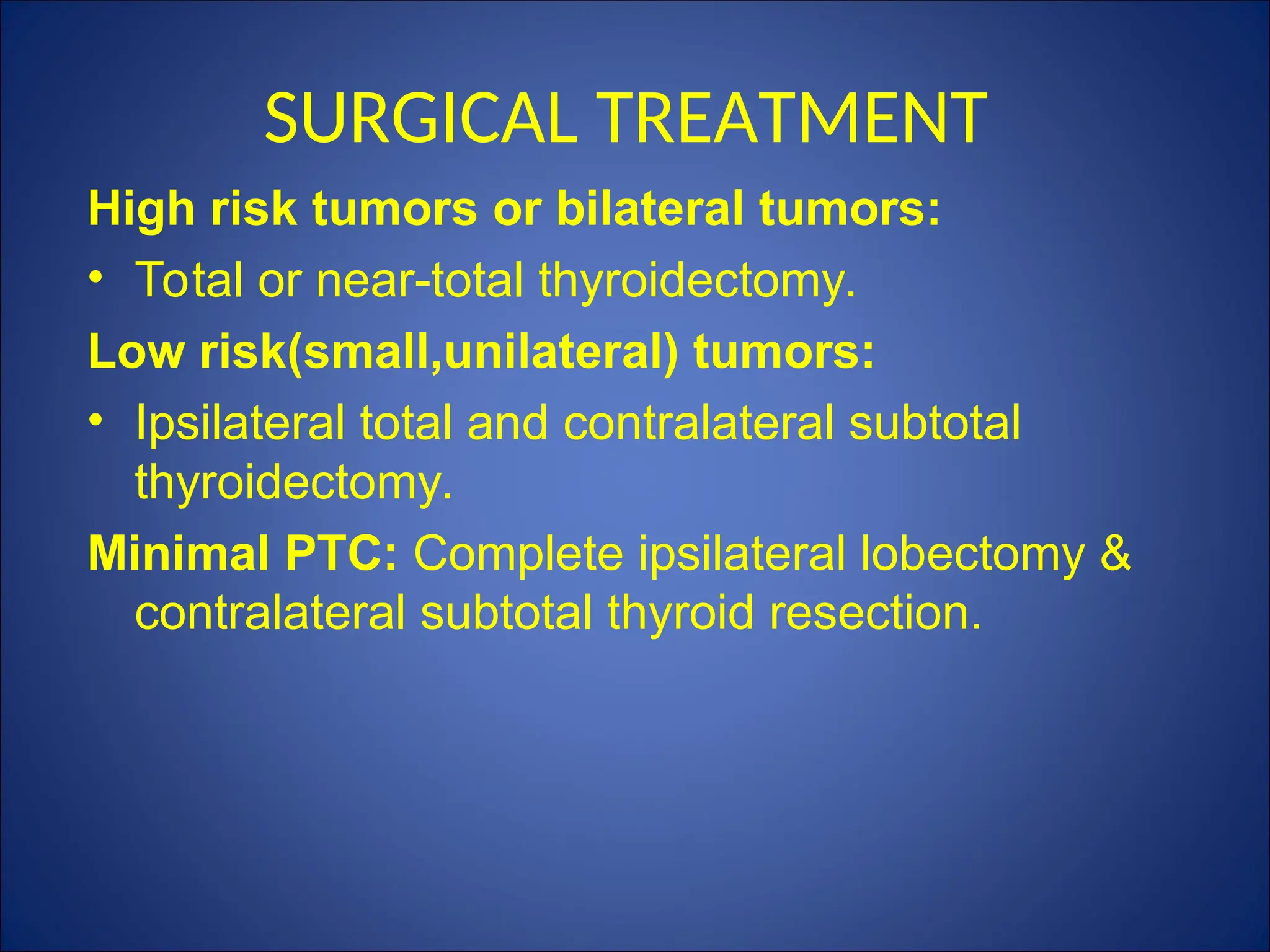 SURGICAL TREATMENT

High risk tumors or bilateral tumors:

• Total or near-total thyroidectomy.

Low risk(small,unilateral) tumors:

• Ipsilateral total and contralateral subtotal thyroidectomy.

Minimal PTC: Complete ipsilateral lobectomy & contralateral subtotal thyroid resection.